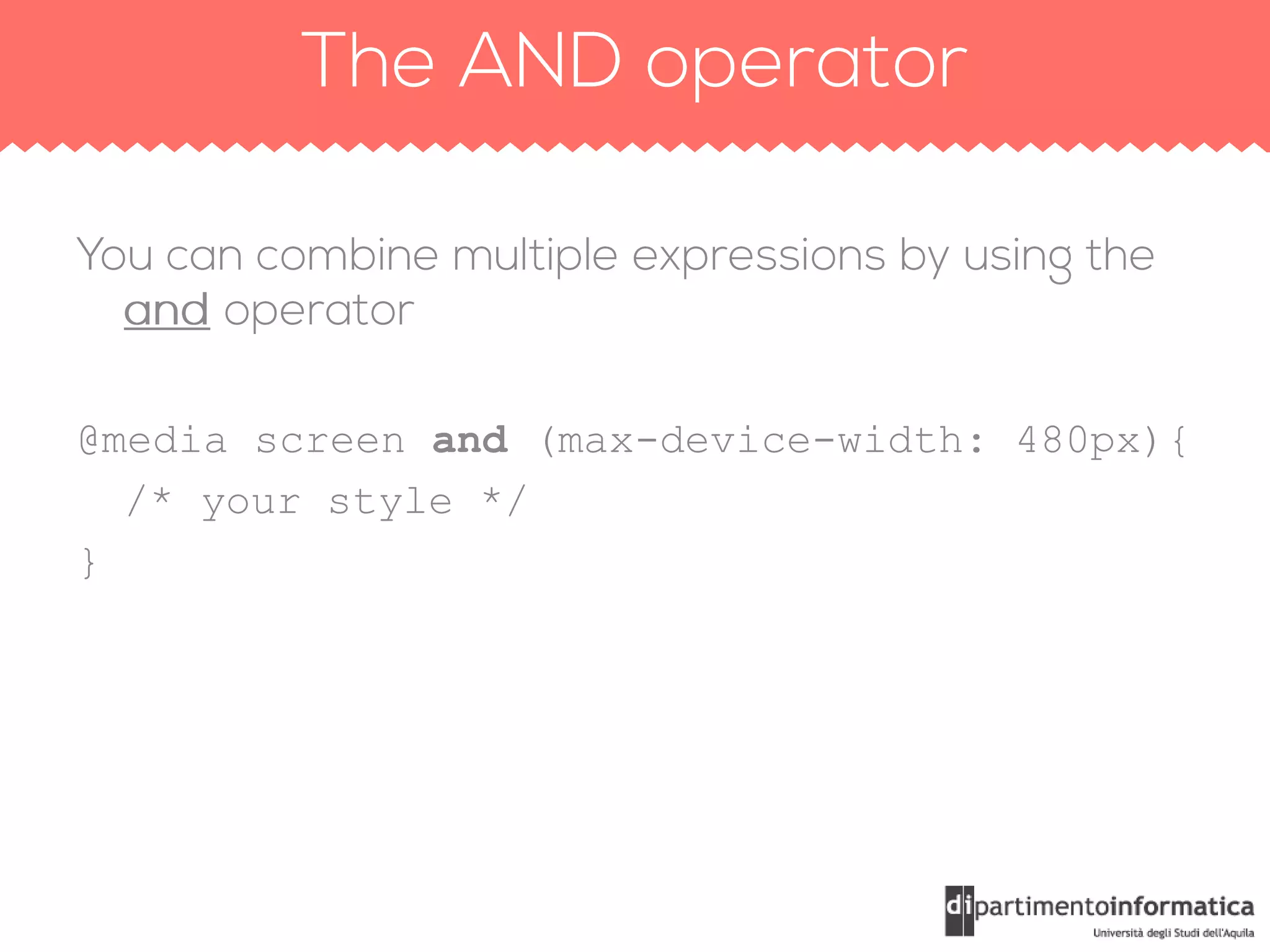 The AND operator

You can combine multiple expressions by using the and operator

@media screen and (max-device-width: 480px){
/* your style */
}

dipartimentoinformatica
Università degli Studi dell'Aquila